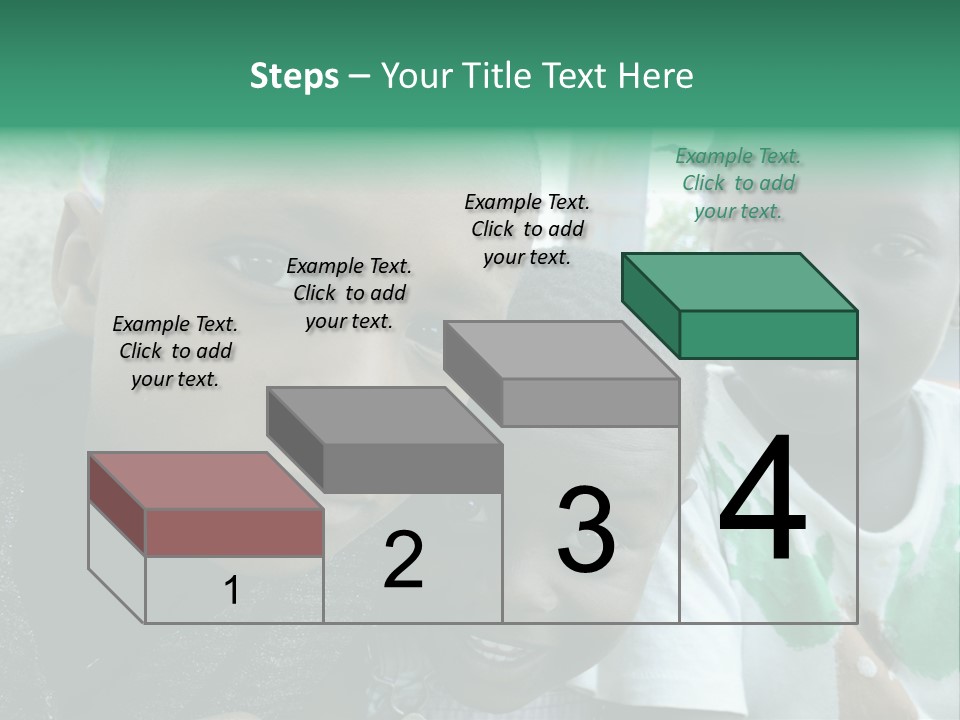 Steps – Your Title Text Here

Example Text. Click to add your text.

Example Text. Click to add your text.

Example Text. Click to add your text.

Example Text. Click to add your text.

1

2

3

4